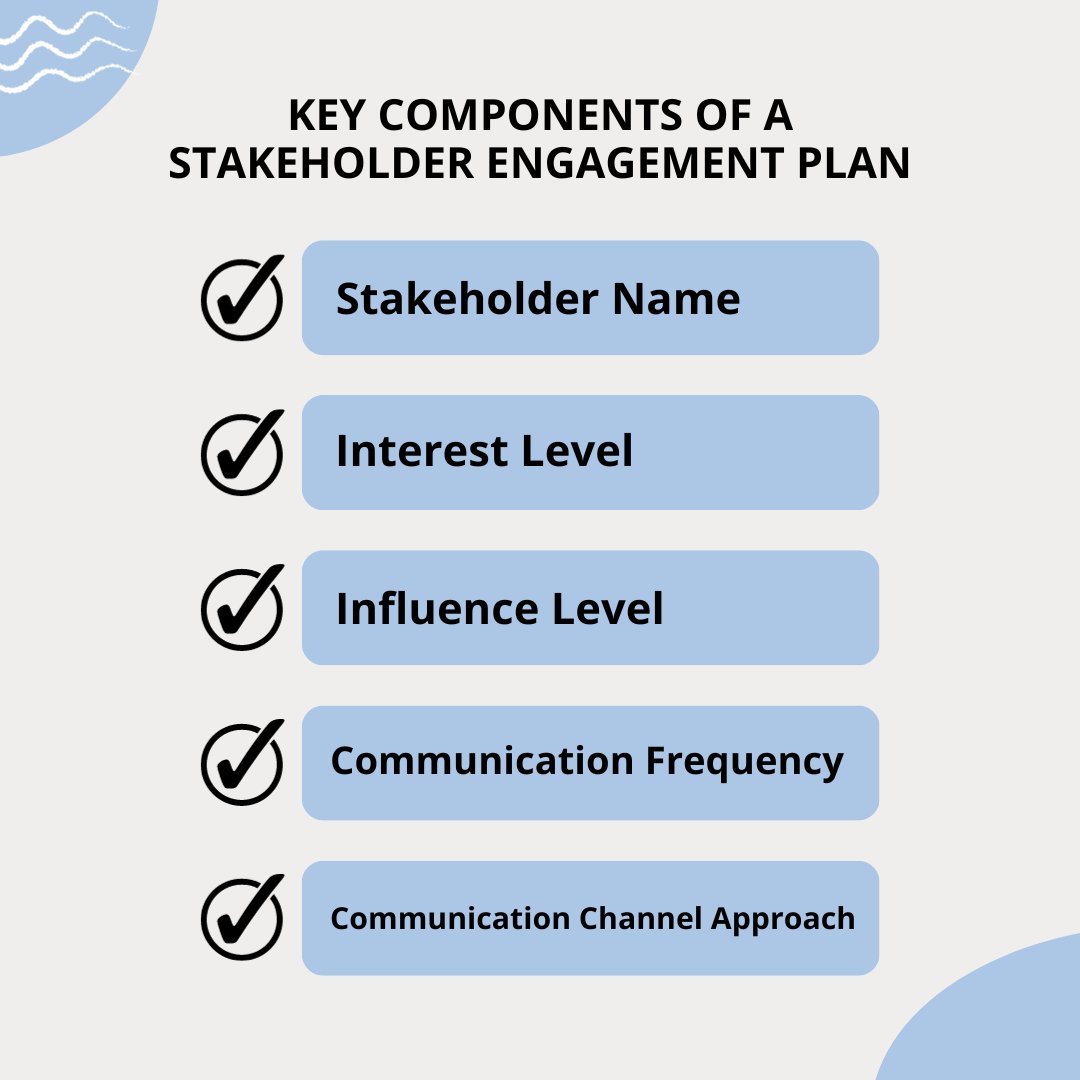 KEY COMPONENTS OF A STAKEHOLDER ENGAGEMENT PLAN

Stakeholder Name

Interest Level

Influence Level

Communication Frequency

Communication Channel Approach